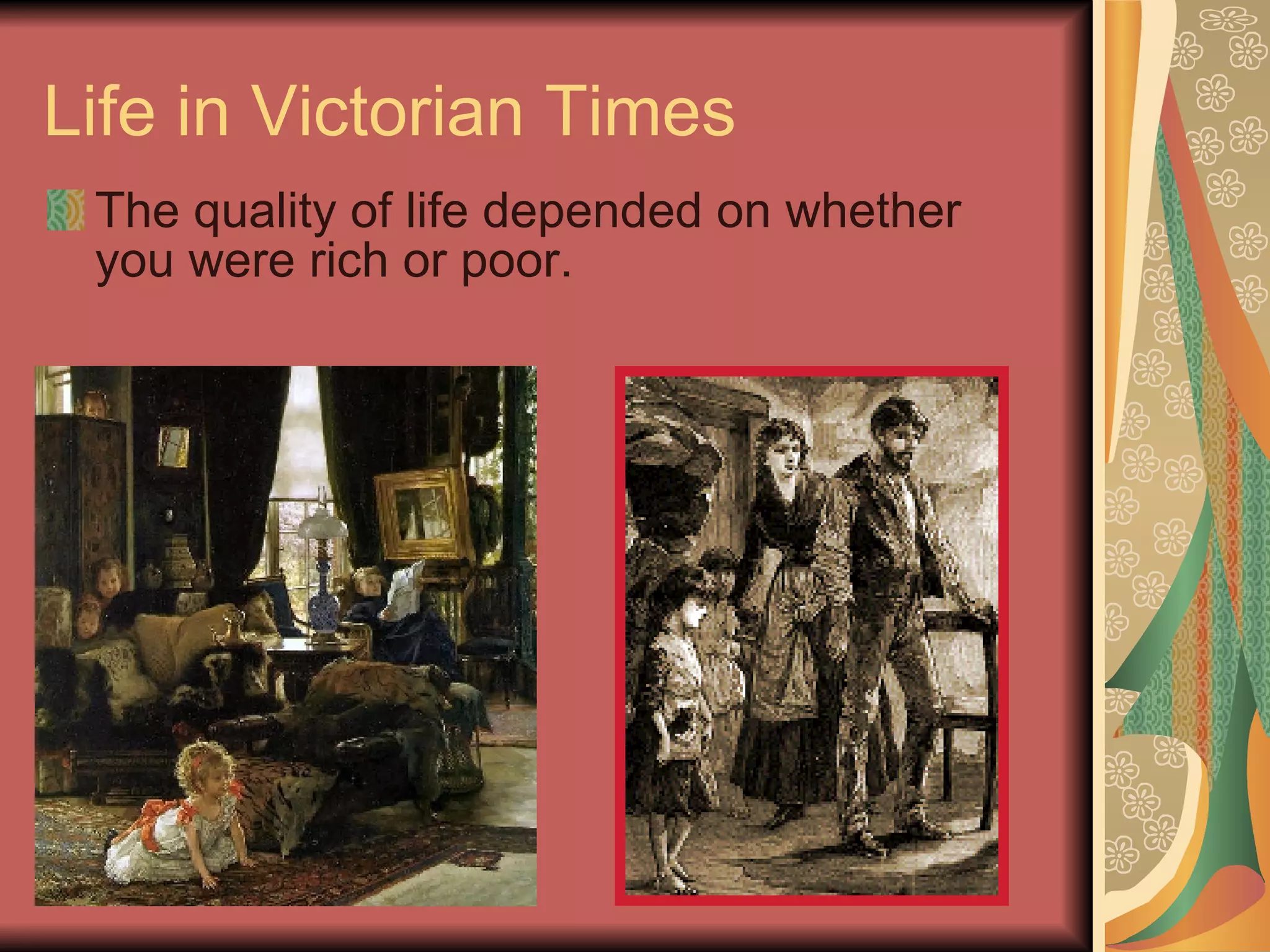 Life in Victorian Times

The quality of life depended on whether you were rich or poor.